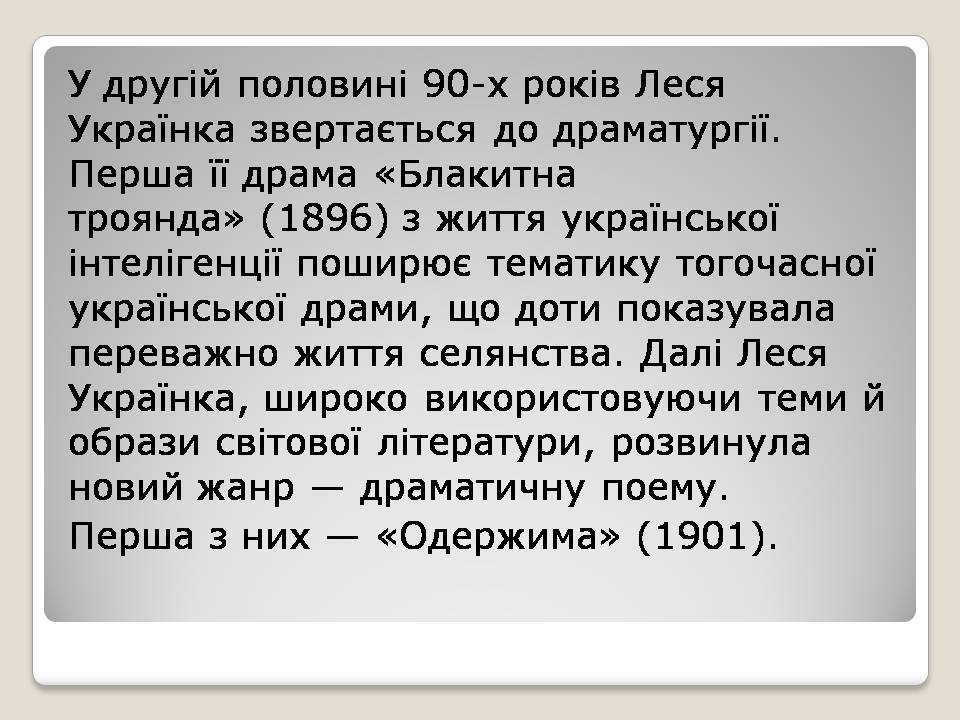 У другій половині 90-х років Леся Українка звертається до драматургії. Перша її драма «Блакитна троянда» (1896) з життя української інтелігенції поширює тематику тогочасної української драми, що доти показувала переважно життя селянства. Далі Леся Українка, широко використовуючи теми й образи світової літератури, розвинула новий жанр — драматичну поему.
Перша з них — «Одержима» (1901).